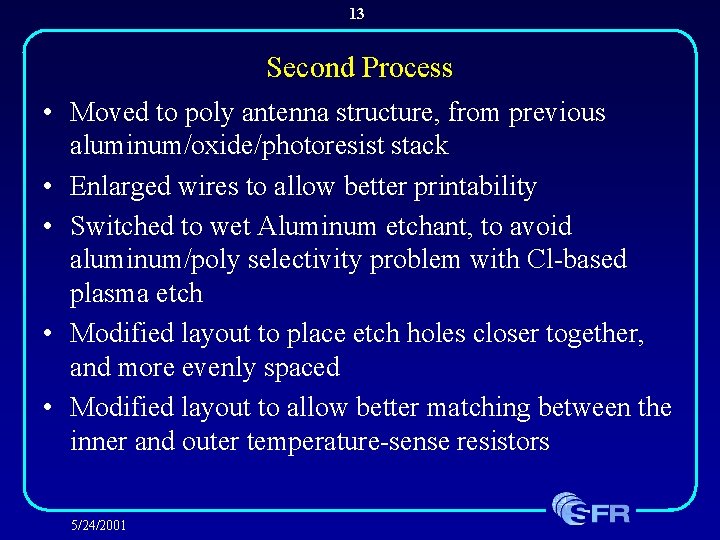 13

Second Process

• Moved to poly antenna structure, from previous aluminum/oxide/photoresist stack

• Enlarged wires to allow better printability

• Switched to wet Aluminum etchant, to avoid aluminum/poly selectivity problem with Cl-based plasma etch

• Modified layout to place etch holes closer together, and more evenly spaced

• Modified layout to allow better matching between the inner and outer temperature-sense resistors

5/24/2001

SFR